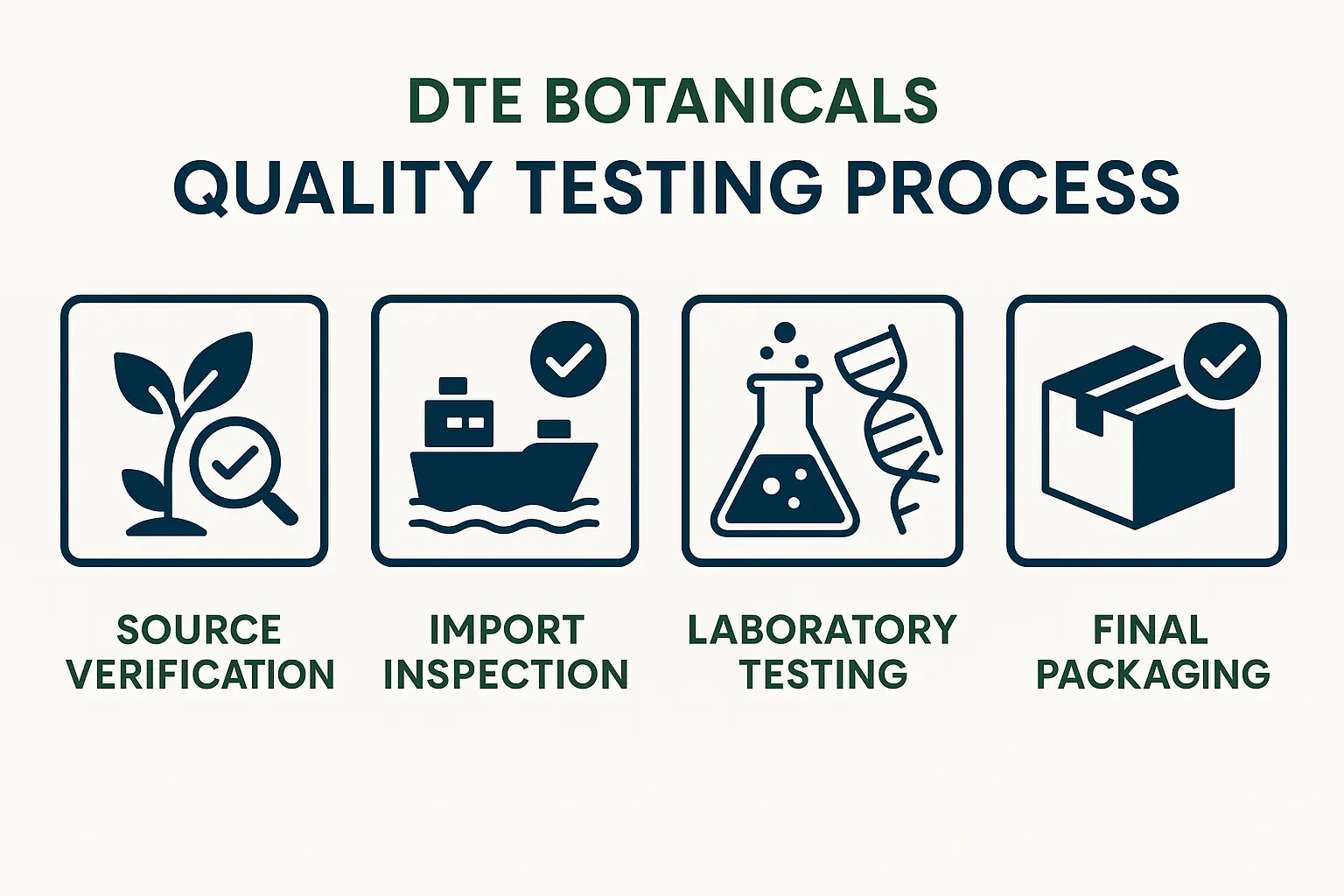 DTE BOTANICALS
QUALITY TESTING PROCESS

SOURCE VERIFICATION

IMPORT INSPECTION

LABORATORY TESTING

FINAL PACKAGING